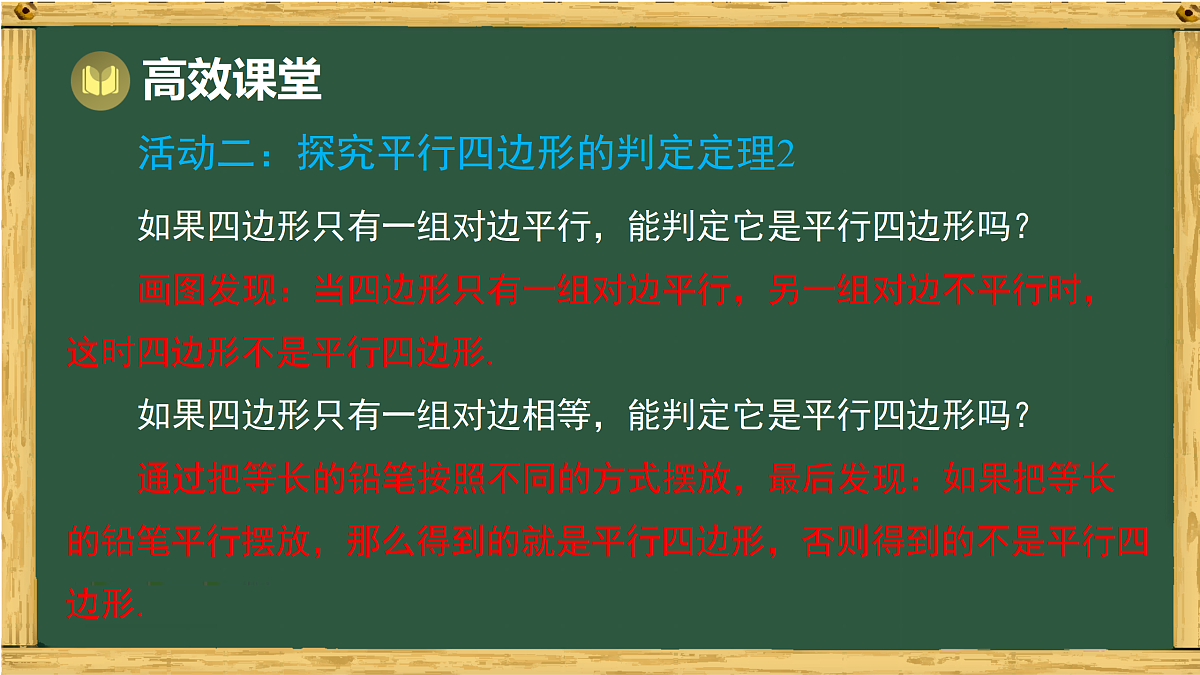 高效课堂

活动二：探究平行四边形的判定定理2

如果四边形只有一组对边平行，能判定它是平行四边形吗？

画图发现：当四边形只有一组对边平行，另一组对边不平行时，这时四边形不是平行四边形.

如果四边形只有一组对边相等，能判定它是平行四边形吗？

通过把等长的铅笔按照不同的方式摆放，最后发现：如果把等长的铅笔平行摆放，那么得到的就是平行四边形，否则得到的不是平行四边形.